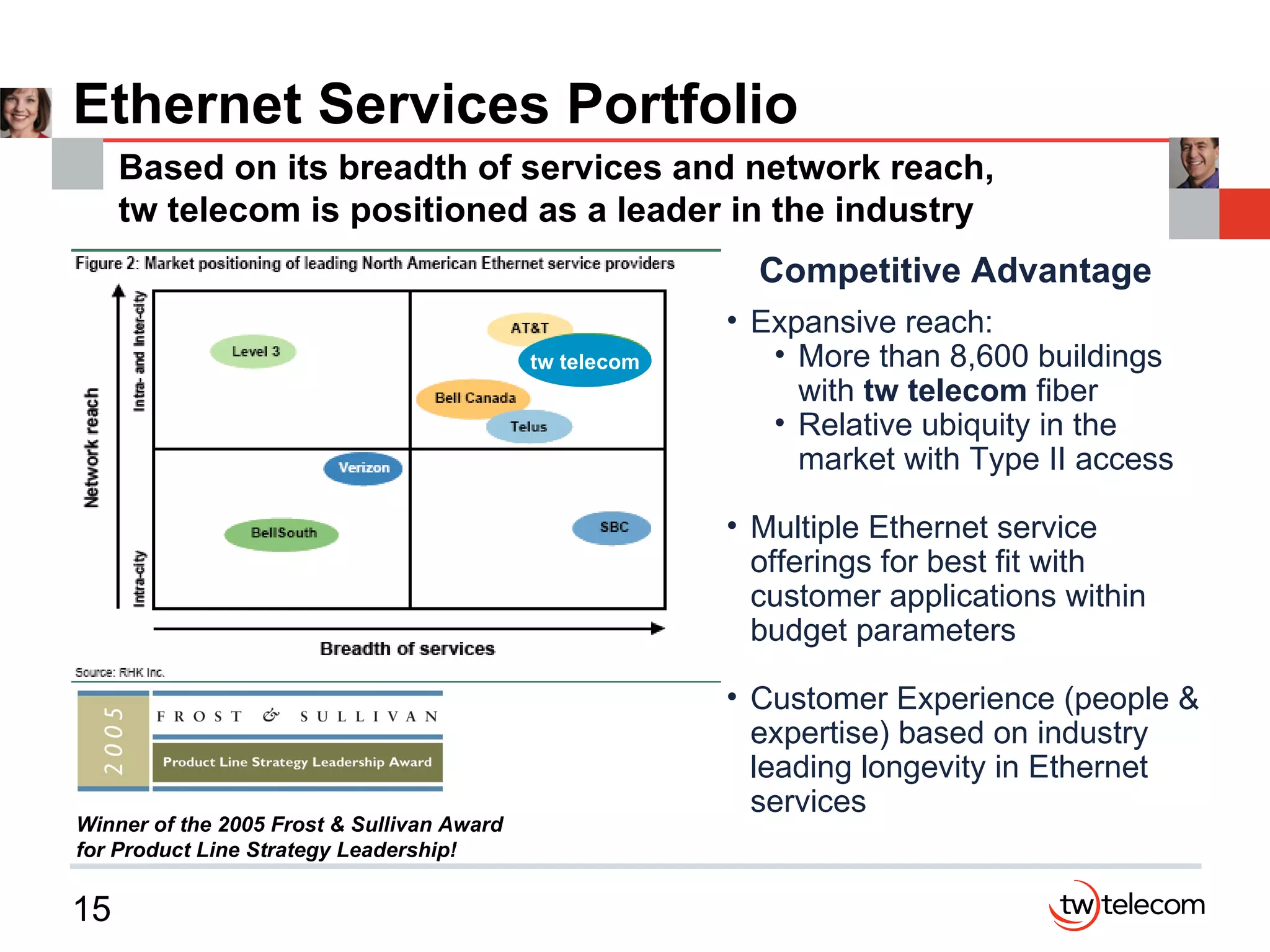 Ethernet Services Portfolio

Based on its breadth of services and network reach, tw telecom is positioned as a leader in the industry

Figure 2: Market positioning of leading North American Ethernet service providers

Network reach
Intra- and Inter-city
Intra-city

Level 3
AT&T
tw telecom
Bell Canada
Telus
Verizon
BellSouth
SBC

Breadth of services

Source: RHK Inc.

2005
FROST & SULLIVAN
Product Line Strategy Leadership Award

Winner of the 2005 Frost & Sullivan Award for Product Line Strategy Leadership!

Competitive Advantage

• Expansive reach:
• More than 8,600 buildings with tw telecom fiber
• Relative ubiquity in the market with Type II access

• Multiple Ethernet service offerings for best fit with customer applications within budget parameters

• Customer Experience (people & expertise) based on industry leading longevity in Ethernet services

15

tw telecom